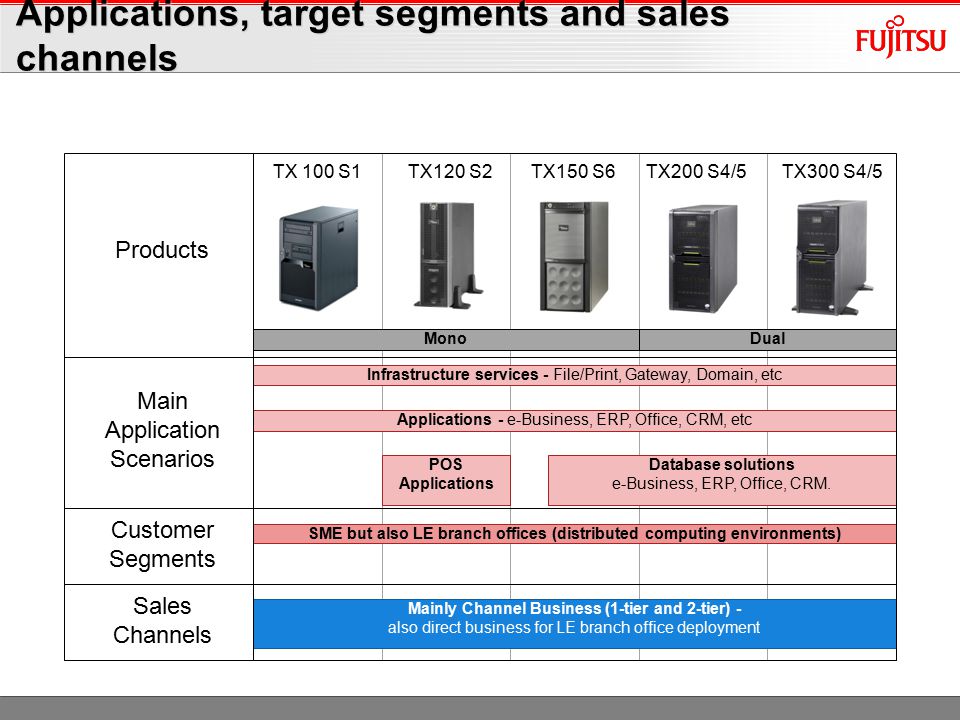 Applications, target segments and sales channels

FUJITSU

Products

TX 100 S1

TX120 S2

TX150 S6

TX200 S4/5

TX300 S4/5

Mono

Dual

Main Application Scenarios

Infrastructure services - File/Print, Gateway, Domain, etc

Applications - e-Business, ERP, Office, CRM, etc

POS Applications

Database solutions
e-Business, ERP, Office, CRM.

Customer Segments

SME but also LE branch offices (distributed computing environments)

Sales Channels

Mainly Channel Business (1-tier and 2-tier) -
also direct business for LE branch office deployment